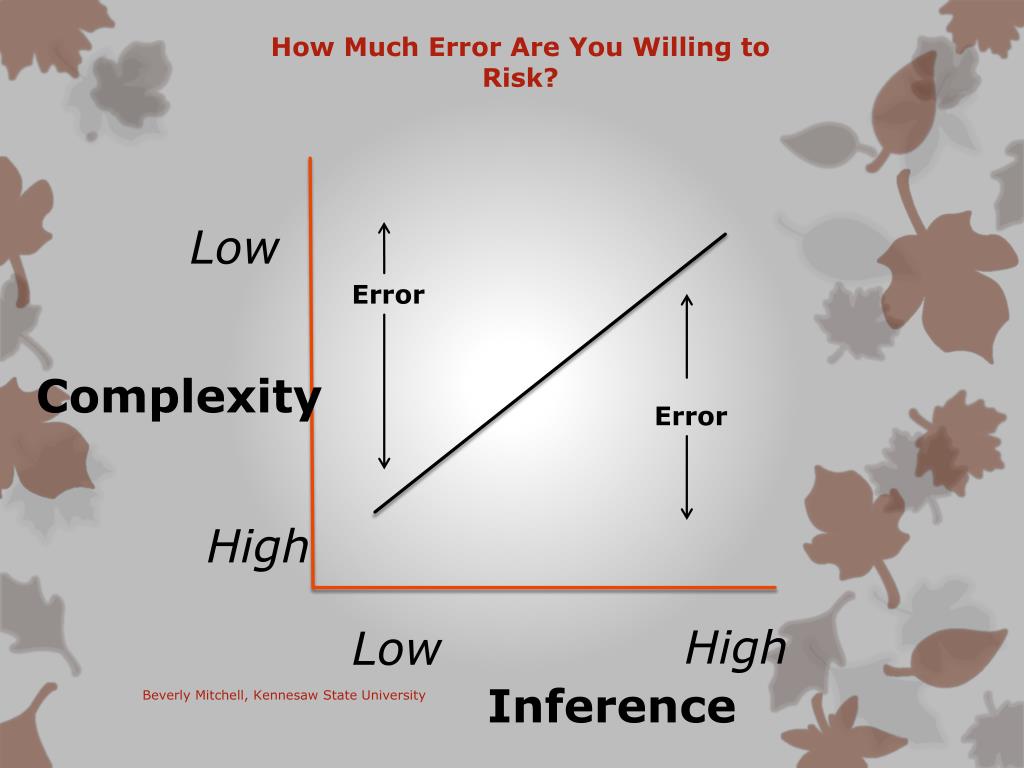 How Much Error Are You Willing to Risk?

Low

Error

Complexity

Error

High

Low

High

Beverly Mitchell, Kennesaw State University

Inference